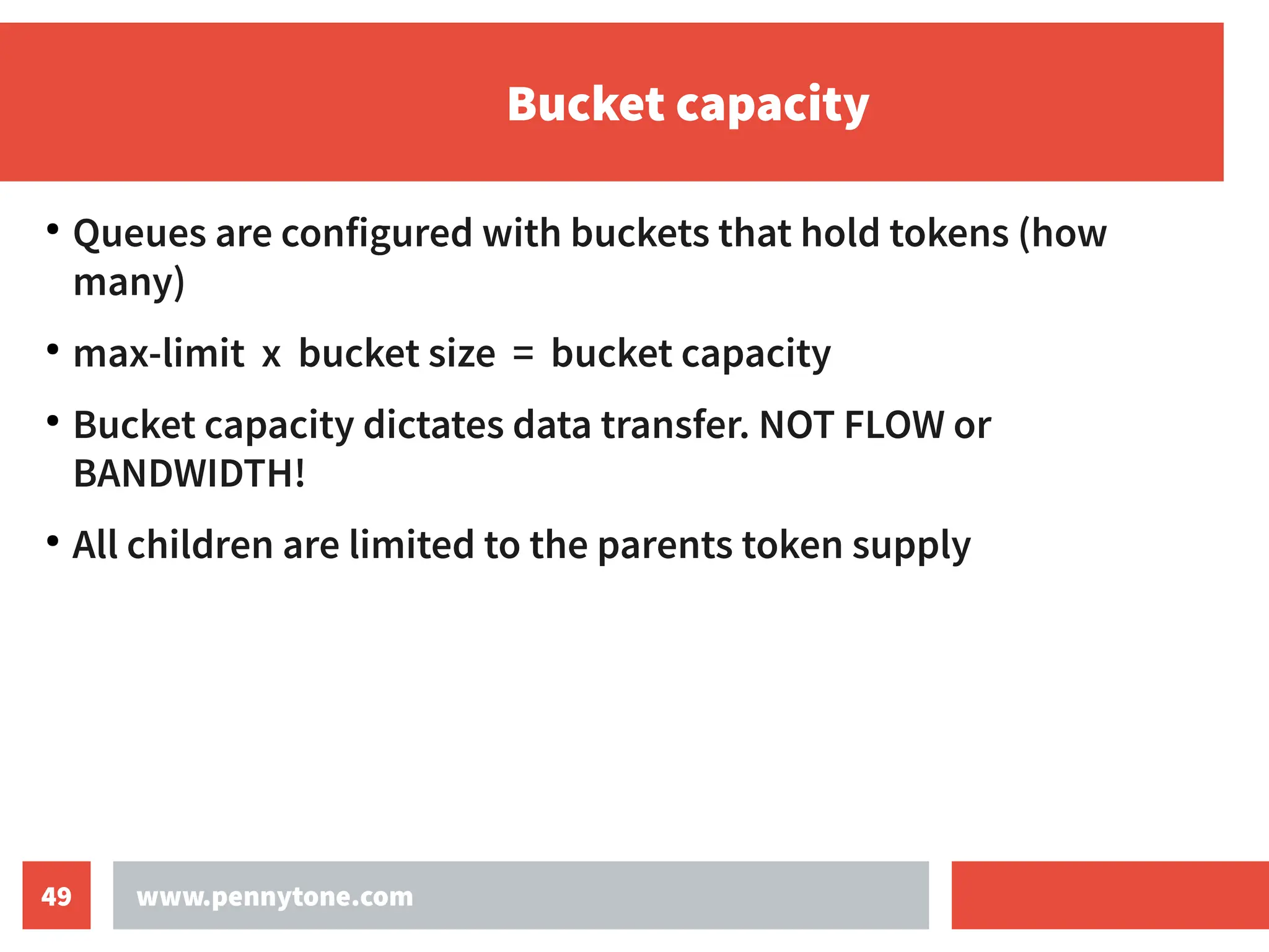 Bucket capacity

• Queues are configured with buckets that hold tokens (how many)

• max-limit x bucket size = bucket capacity

• Bucket capacity dictates data transfer. NOT FLOW or BANDWIDTH!

• All children are limited to the parents token supply

49

www.pennytone.com